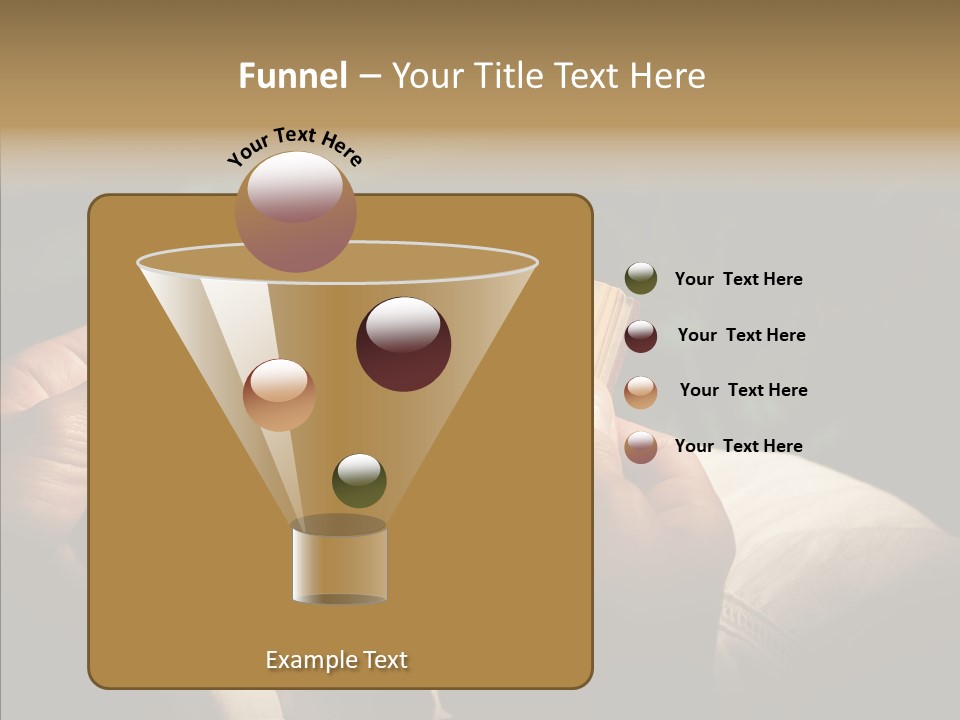 Funnel – Your Title Text Here

Your Text Here

Your  Text Here

Your  Text Here

Your  Text Here

Your  Text Here

Example Text